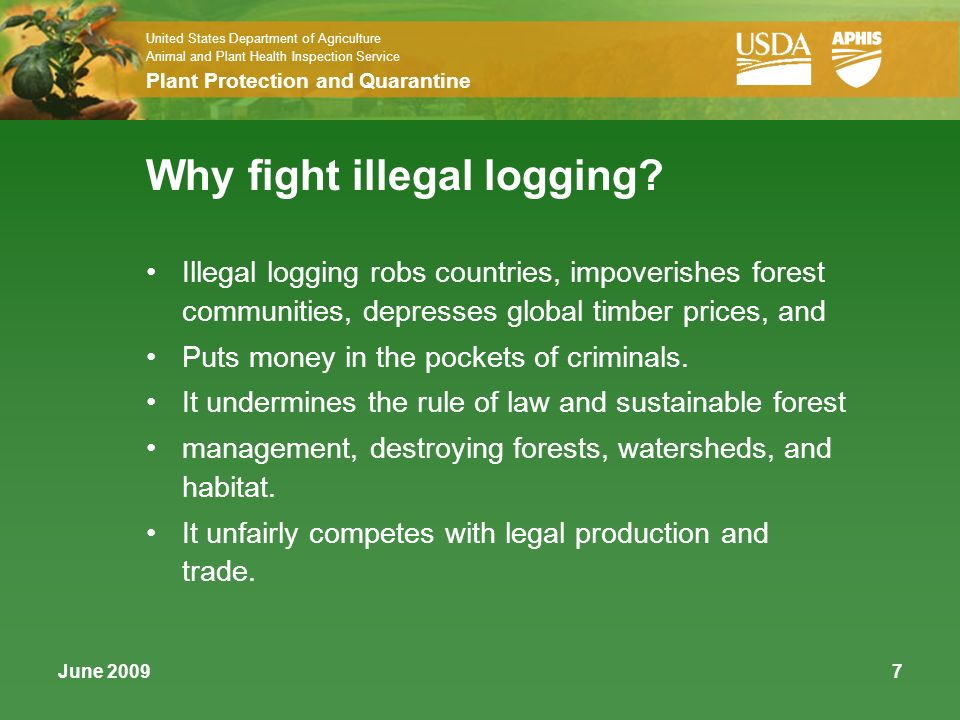 United States Department of Agriculture
Animal and Plant Health Inspection Service
Plant Protection and Quarantine

USDA APHIS

Why fight illegal logging?

• Illegal logging robs countries, impoverishes forest communities, depresses global timber prices, and
• Puts money in the pockets of criminals.
• It undermines the rule of law and sustainable forest
• management, destroying forests, watersheds, and habitat.
• It unfairly competes with legal production and trade.

June 2009

7